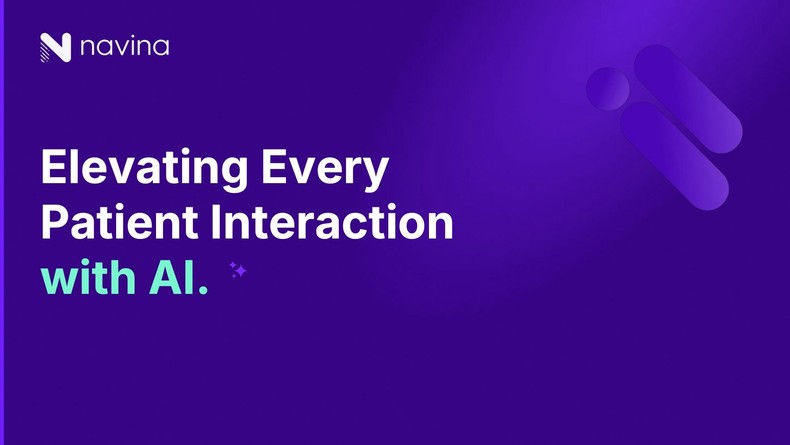 navina

Elevating Every Patient Interaction with AI.